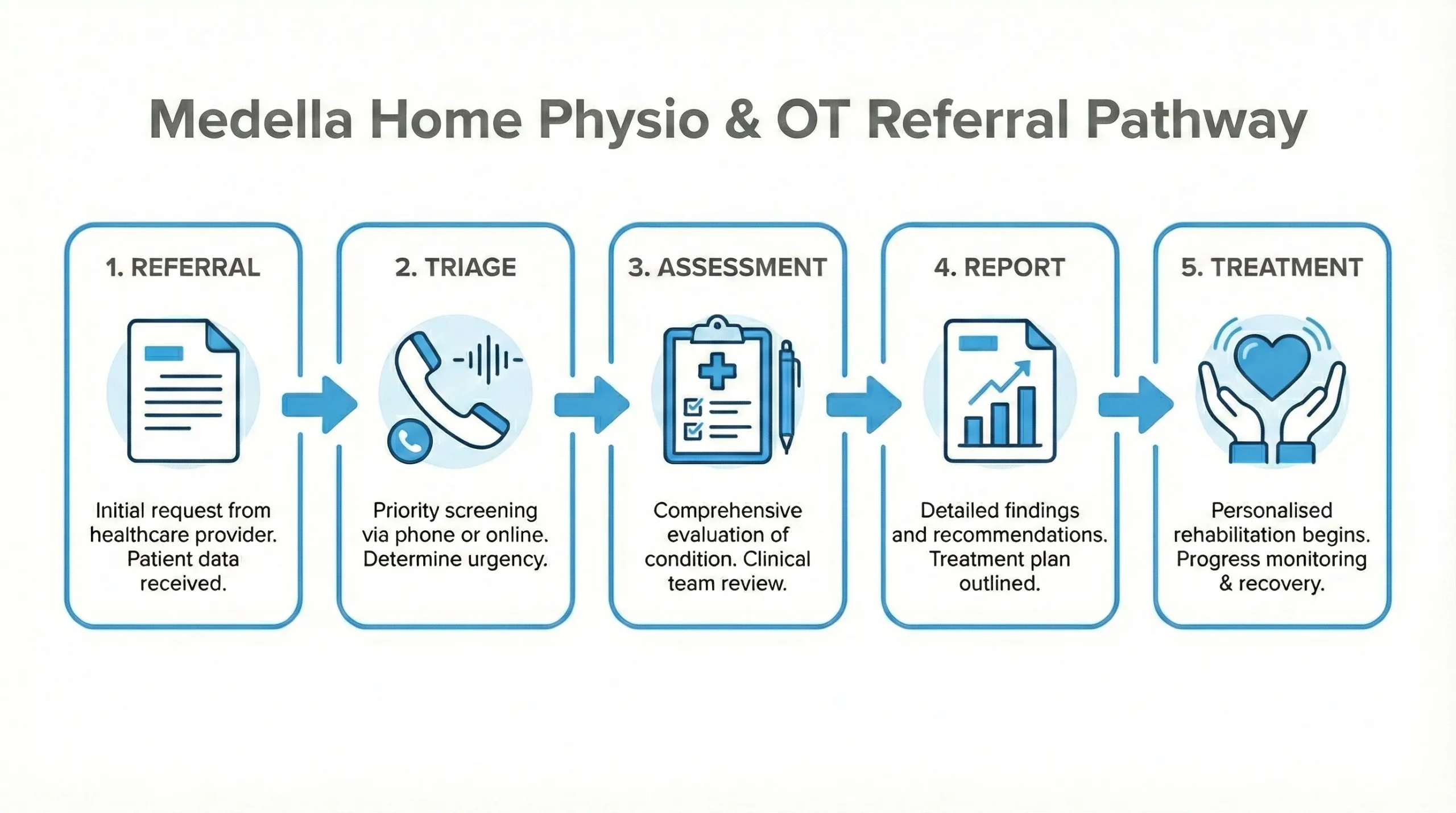 Medella Home Physio & OT Referral Pathway

1. REFERRAL

Initial request from healthcare provider. Patient data received.

2. TRIAGE

Priority screening via phone or online. Determine urgency.

3. ASSESSMENT

Comprehensive evaluation of condition. Clinical team review.

4. REPORT

Detailed findings and recommendations. Treatment plan outlined.

5. TREATMENT

Personalised rehabilitation begins. Progress monitoring & recovery.